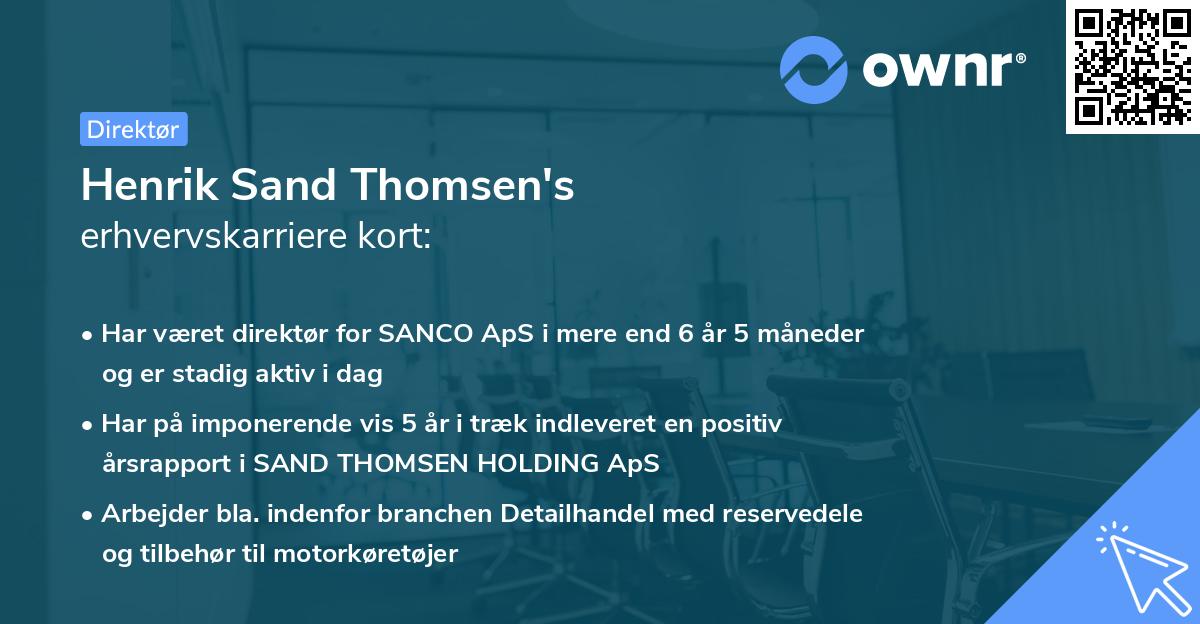 ownr®

Direktør

Henrik Sand Thomsen's
erhvervskarriere kort:

• Har været direktør for SANCO ApS i mere end 6 år 5 måneder og er stadig aktiv i dag

• Har på imponerende vis 5 år i træk indleveret en positiv årsrapport i SAND THOMSEN HOLDING ApS

• Arbejder bla. indenfor branchen Detailhandel med reservedele og tilbehør til motorkøretøjer